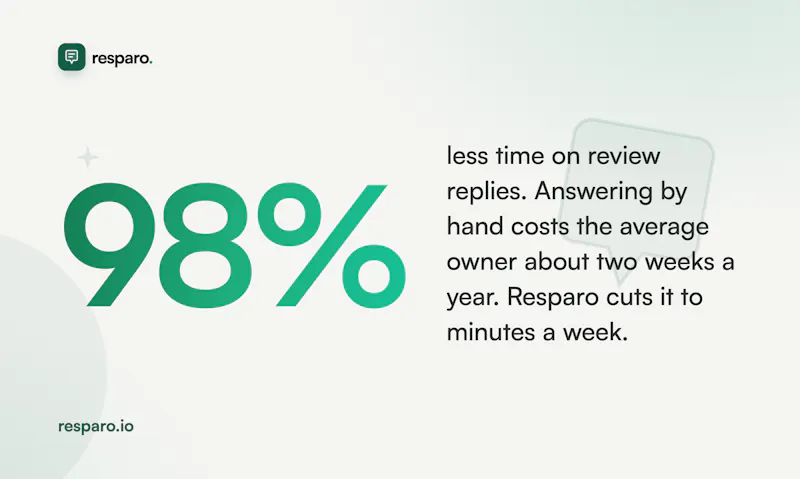 resparo.

98%

less time on review replies. Answering by hand costs the average owner about two weeks a year. Resparo cuts it to minutes a week.

resparo.io